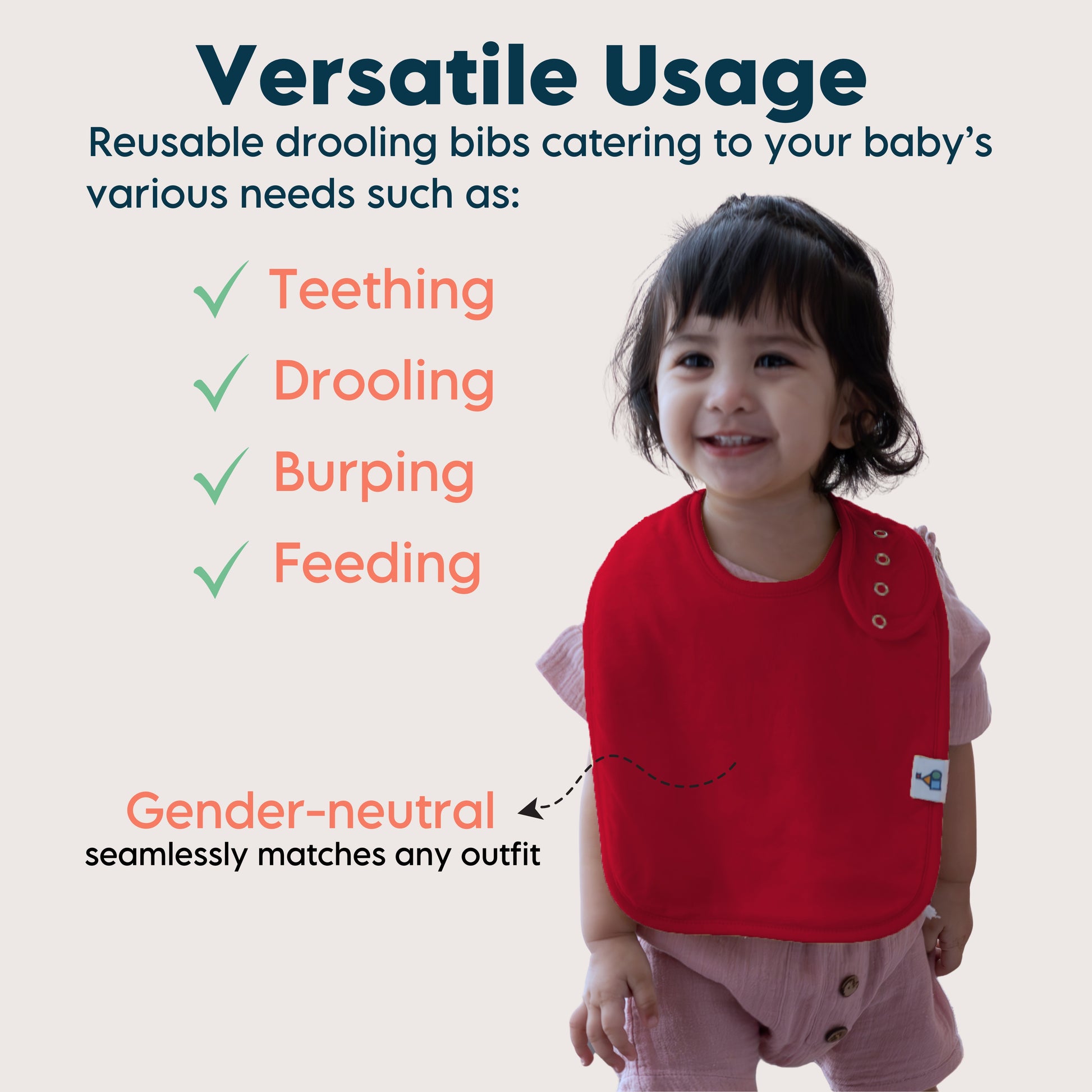 Versatile Usage

Reusable drooling bibs catering to your baby's various needs such as:

✓ Teething
✓ Drooling
✓ Burping
✓ Feeding

Gender-neutral
seamlessly matches any outfit